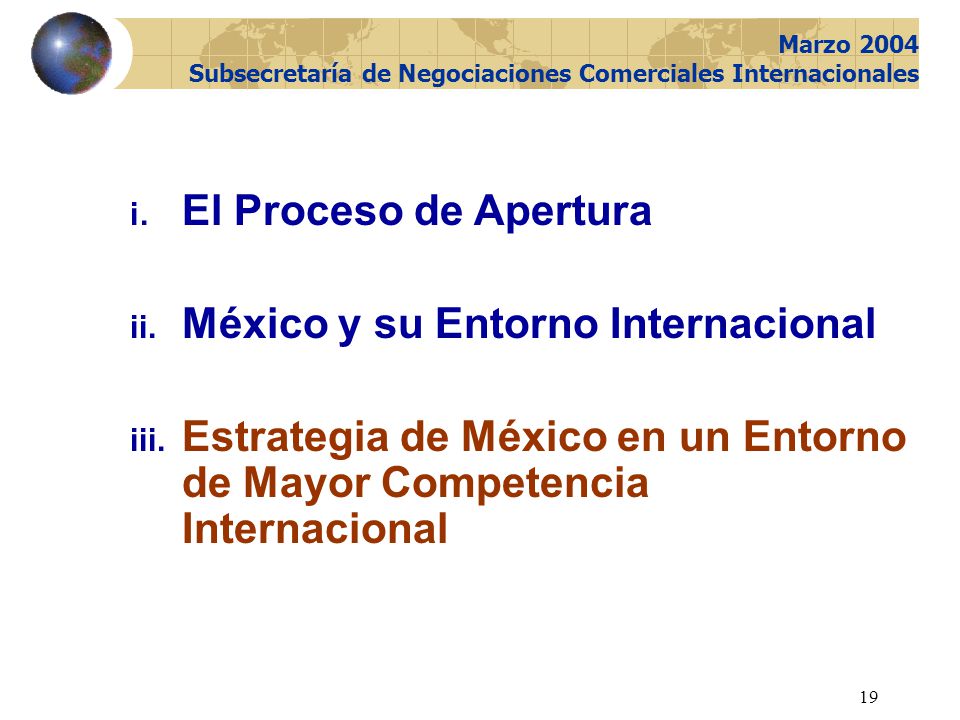 Marzo 2004
Subsecretaría de Negociaciones Comerciales Internacionales

i. El Proceso de Apertura

ii. México y su Entorno Internacional

iii. Estrategia de México en un Entorno de Mayor Competencia Internacional

19